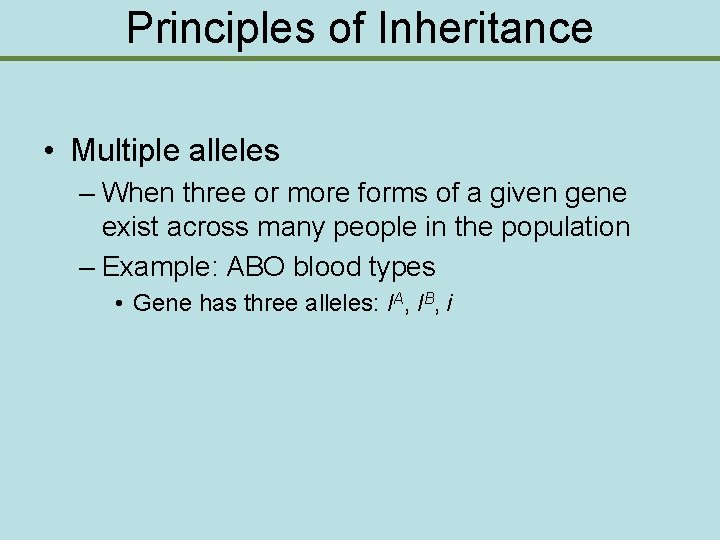 Principles of Inheritance

• Multiple alleles

– When three or more forms of a given gene exist across many people in the population

– Example: ABO blood types

• Gene has three alleles: $I^A$, $I^B$, $i$